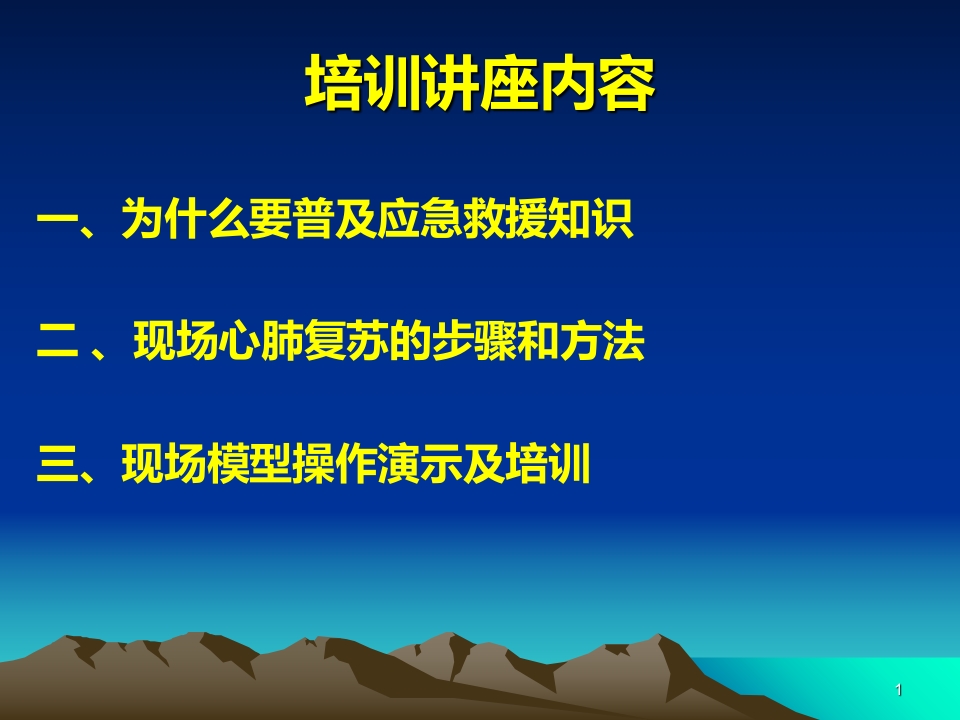 培训讲座内容

一、为什么要普及应急救援知识

二 、现场心肺复苏的步骤和方法

三、现场模型操作演示及培训

1